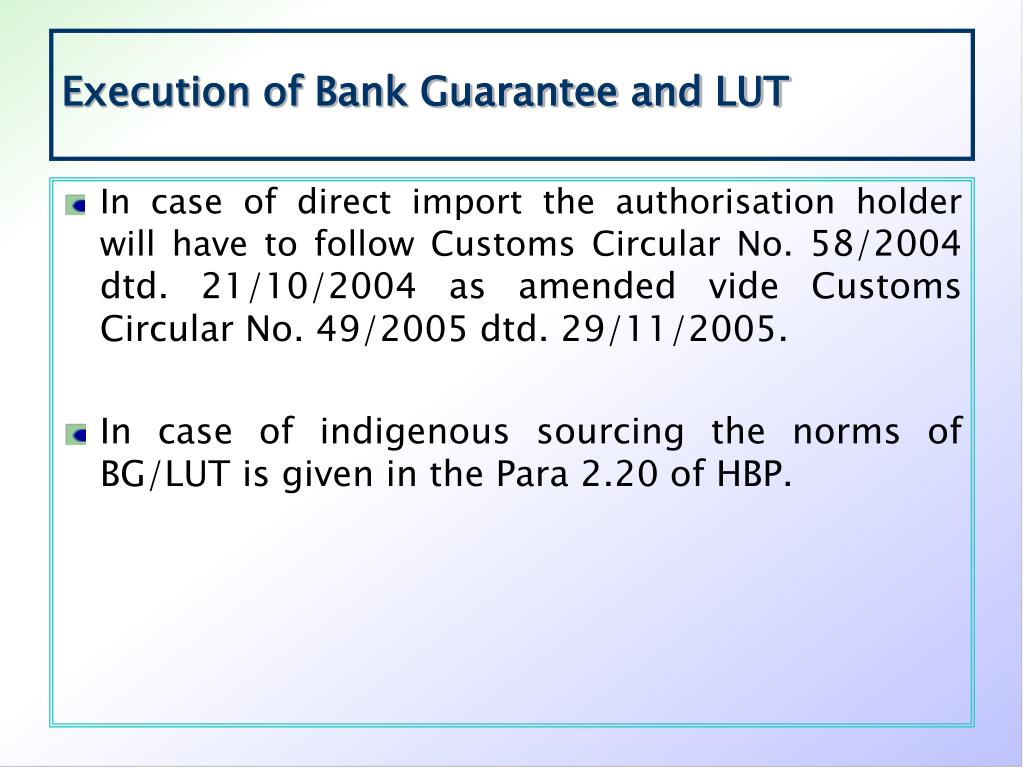 Execution of Bank Guarantee and LUT

In case of direct import the authorisation holder will have to follow Customs Circular No. 58/2004 dtd. 21/10/2004 as amended vide Customs Circular No. 49/2005 dtd. 29/11/2005.

In case of indigenous sourcing the norms of BG/LUT is given in the Para 2.20 of HBP.